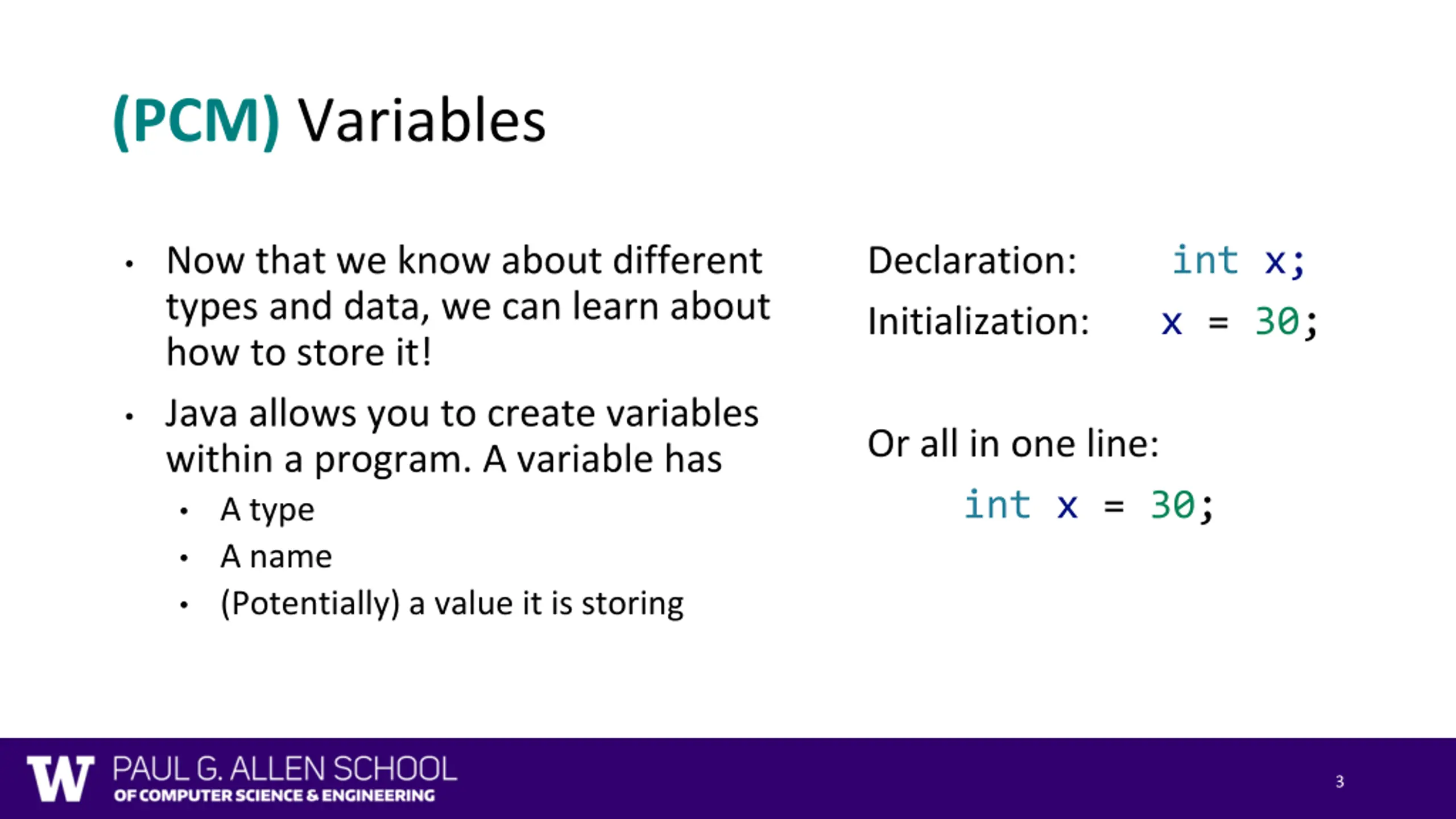 (PCM) Variables

• Now that we know about different types and data, we can learn about how to store it!

• Java allows you to create variables within a program. A variable has
  • A type
  • A name
  • (Potentially) a value it is storing

Declaration: int x;

Initialization: x = 30;

Or all in one line:

int x = 30;

W PAUL G. ALLEN SCHOOL
OF COMPUTER SCIENCE & ENGINEERING

3